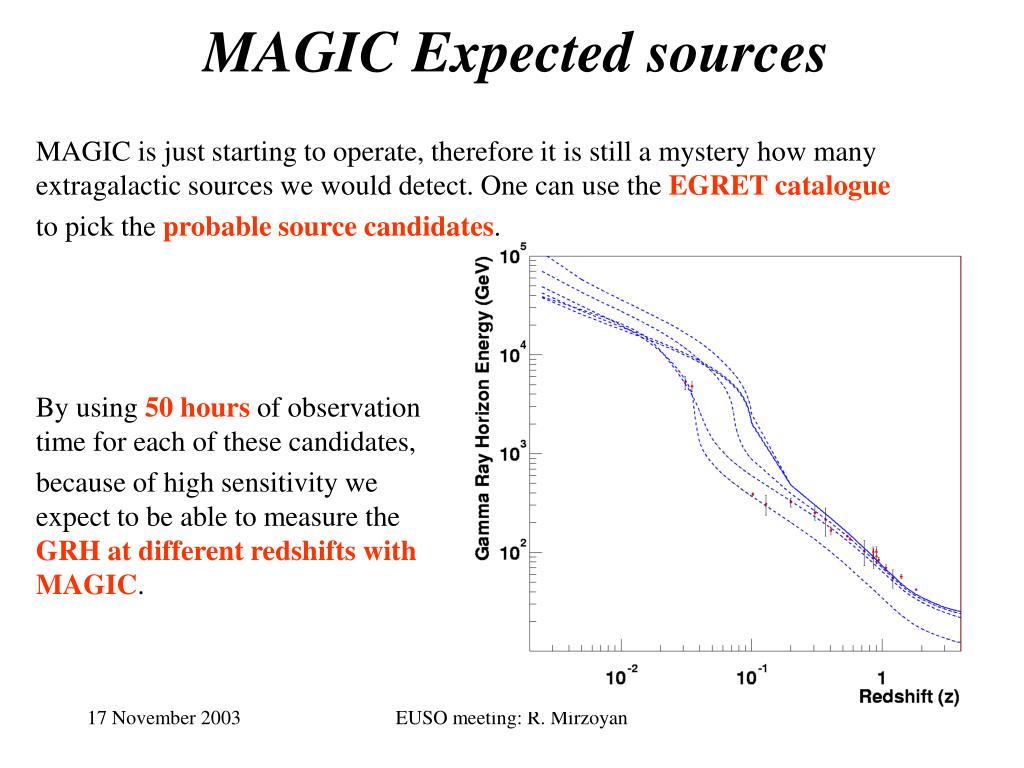 MAGIC Expected sources

MAGIC is just starting to operate, therefore it is still a mystery how many extragalactic sources we would detect. One can use the EGRET catalogue to pick the probable source candidates.

By using 50 hours of observation time for each of these candidates, because of high sensitivity we expect to be able to measure the GRH at different redshifts with MAGIC.

Gamma Ray Horizon Energy (GeV)
$10^5$
$10^4$
$10^3$
$10^2$
$10^{-2}$
$10^{-1}$
1
Redshift (z)

17 November 2003

EUSO meeting: R. Mirzoyan